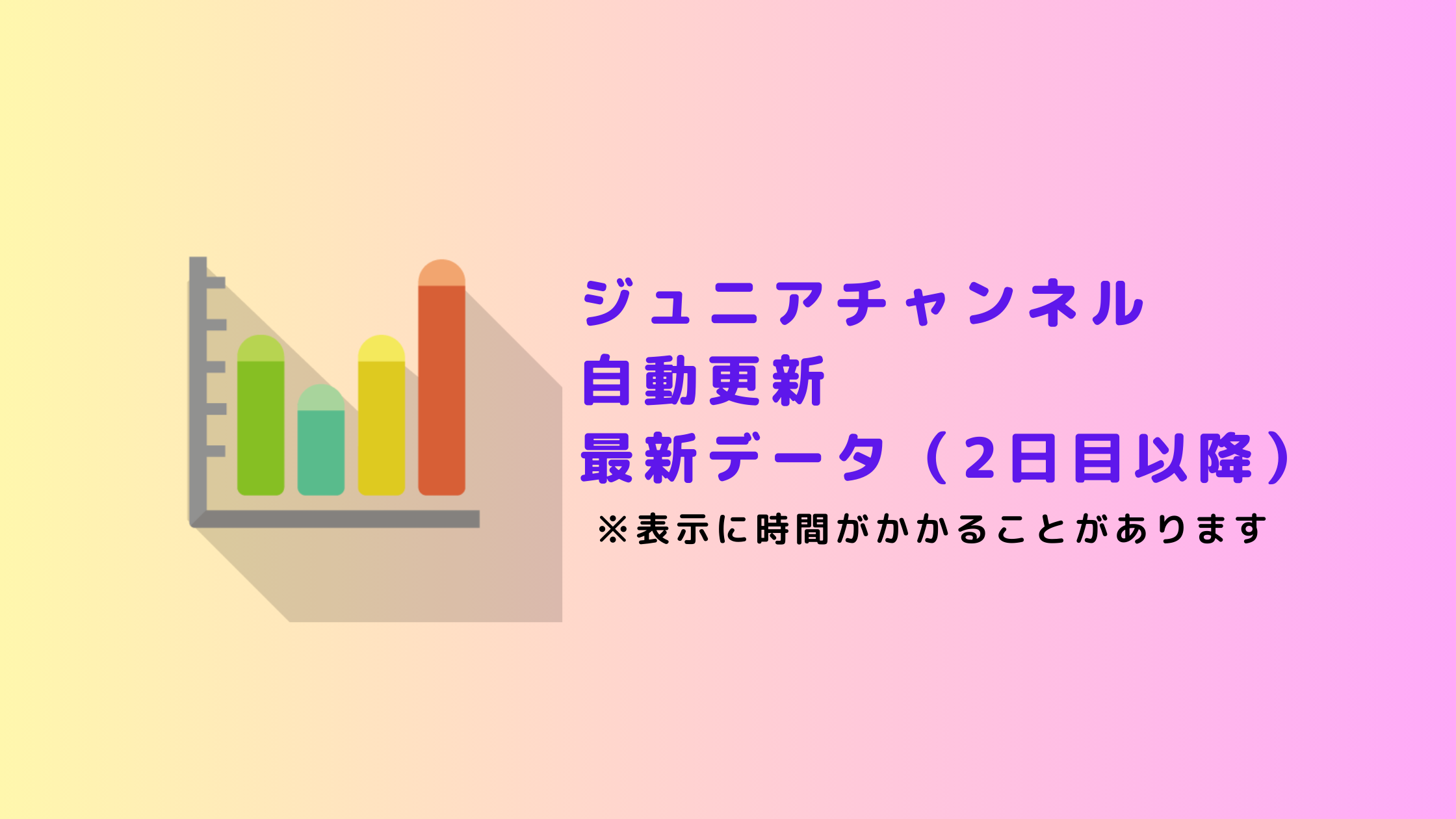 ジュニアチャンネル
自動更新
最新データ（2日目以降）
※表示に時間がかかることがあります